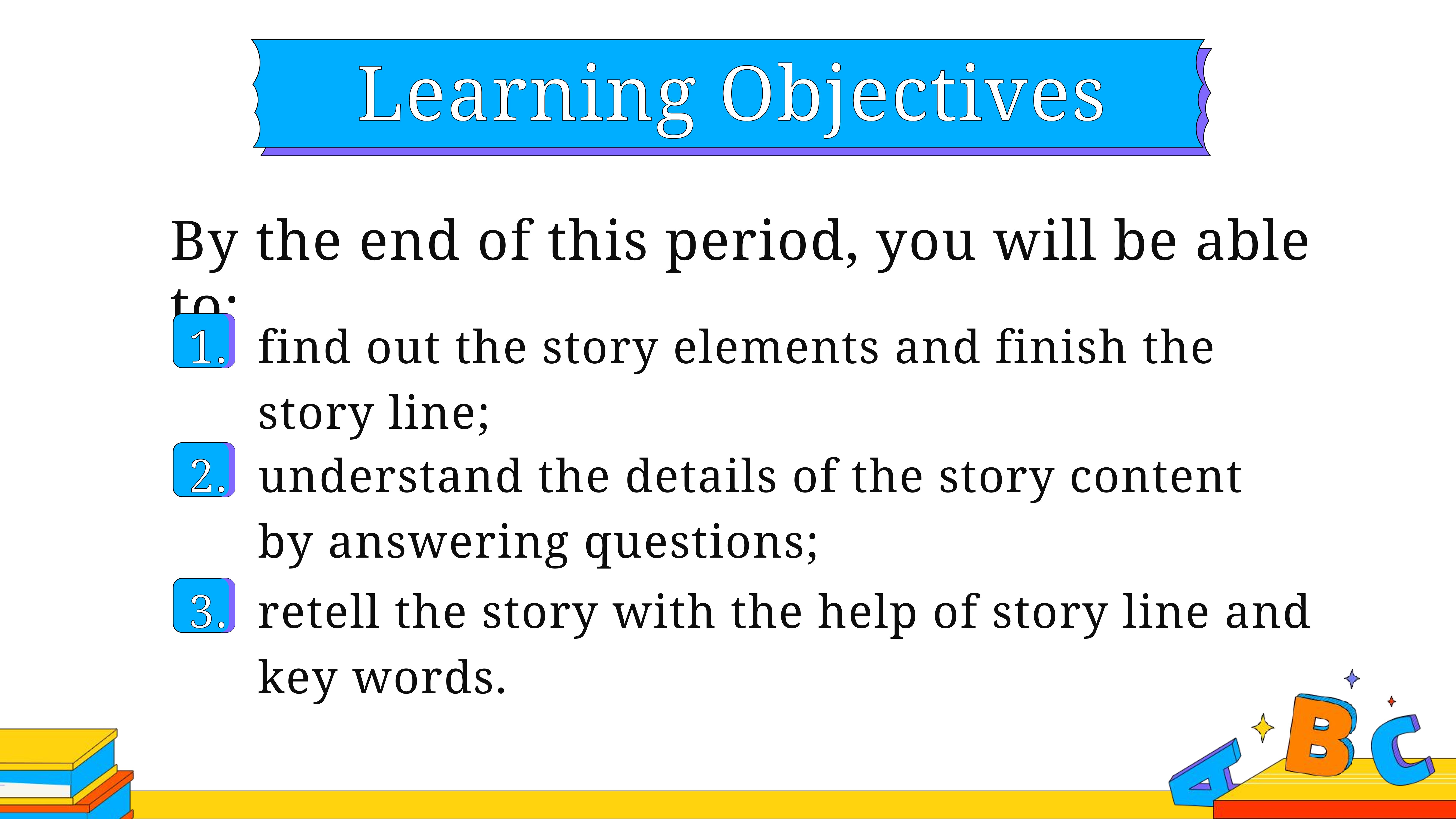 Learning Objectives

By the end of this period, you will be able to:

1. find out the story elements and finish the story line;

2. understand the details of the story content by answering questions;

3. retell the story with the help of story line and key words.

A B C